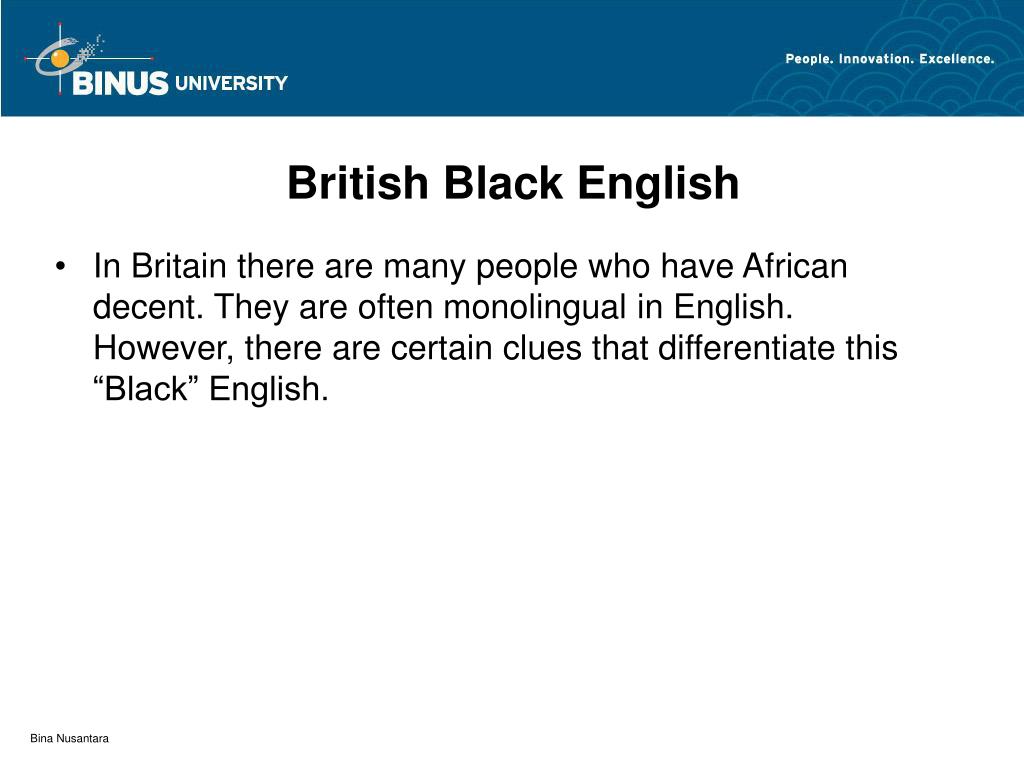 BINUS UNIVERSITY

People. Innovation. Excellence.

British Black English

• In Britain there are many people who have African decent. They are often monolingual in English. However, there are certain clues that differentiate this “Black” English.

Bina Nusantara